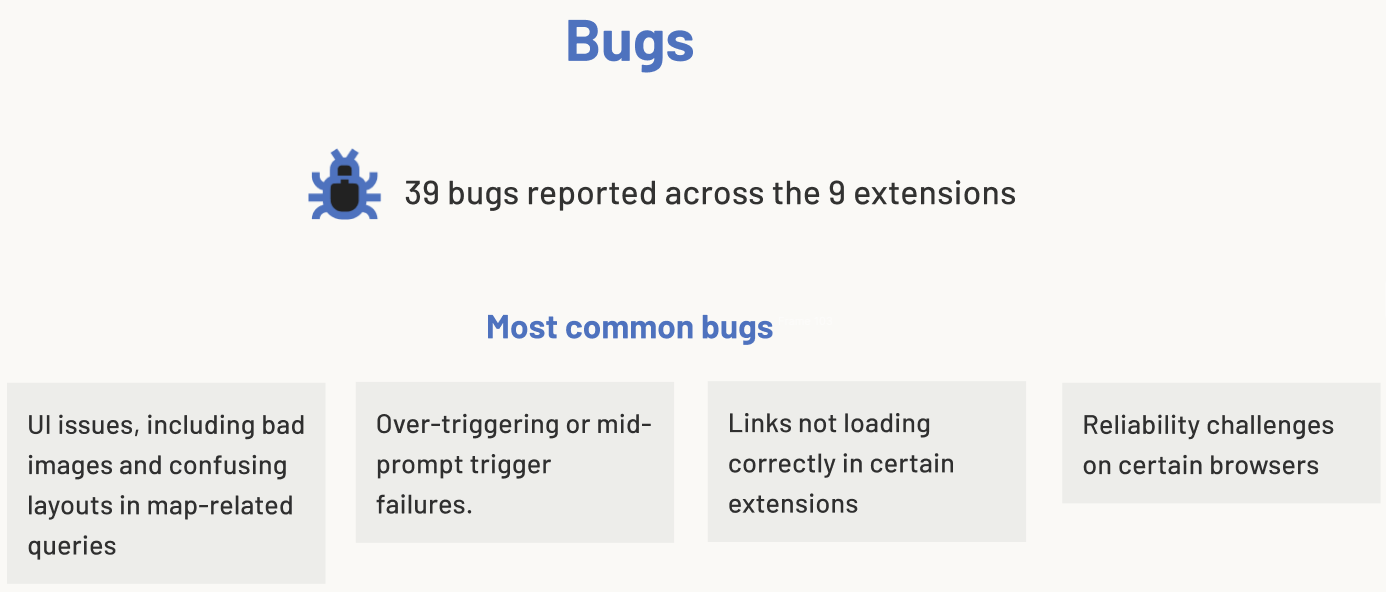 Bugs

39 bugs reported across the 9 extensions

Most common bugs

UI issues, including bad images and confusing layouts in map-related queries

Over-triggering or mid-prompt trigger failures.

Links not loading correctly in certain extensions

Reliability challenges on certain browsers